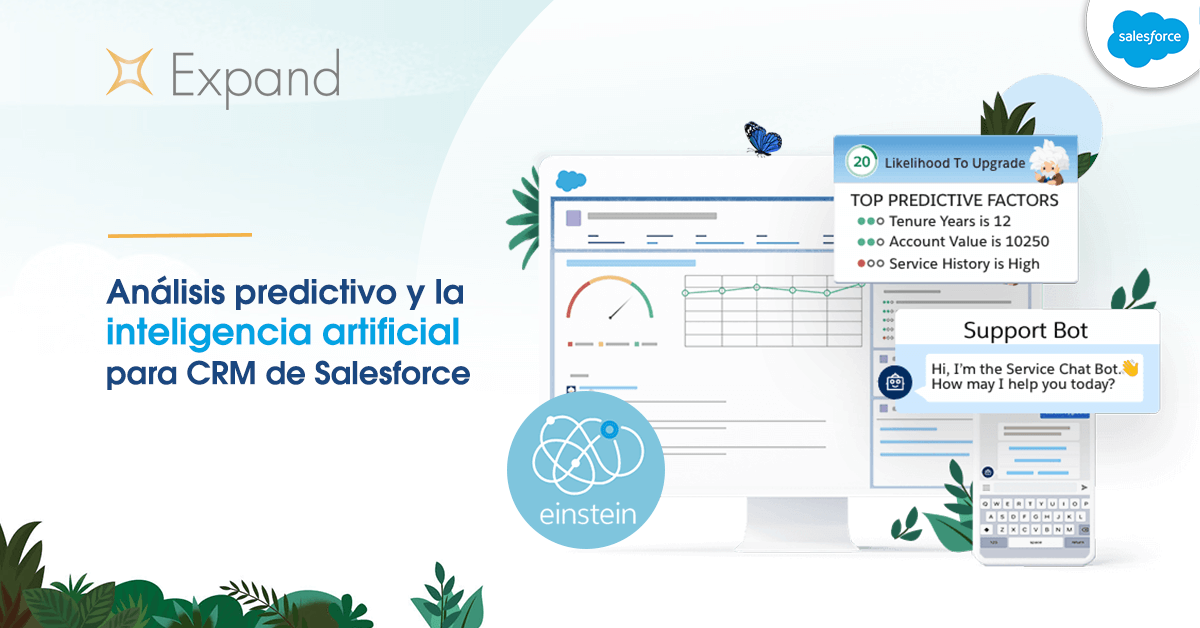 Expand

salesforce

Análisis predictivo y la inteligencia artificial para CRM de Salesforce

20 Likelihood To Upgrade

TOP PREDICTIVE FACTORS
Tenure Years is 12
Account Value is 10250
Service History is High

Support Bot

Hi, I'm the Service Chat Bot.👋 How may I help you today?

einstein